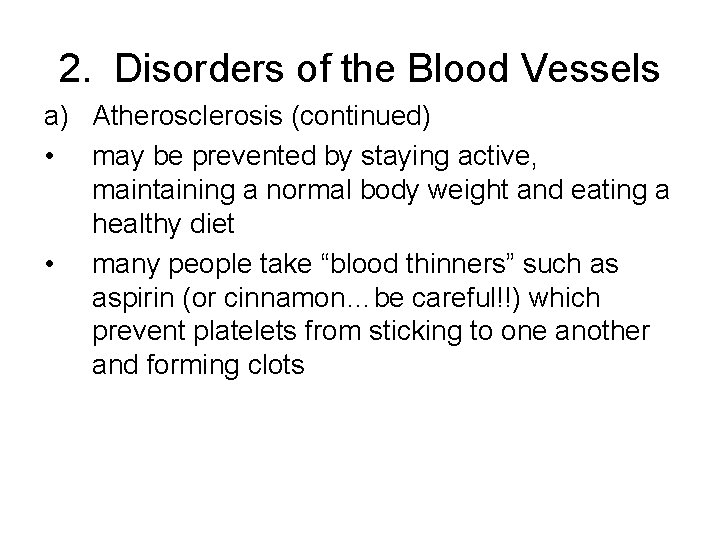 2. Disorders of the Blood Vessels

a) Atherosclerosis (continued)

• may be prevented by staying active, maintaining a normal body weight and eating a healthy diet

• many people take “blood thinners” such as aspirin (or cinnamon…be careful!!) which prevent platelets from sticking to one another and forming clots